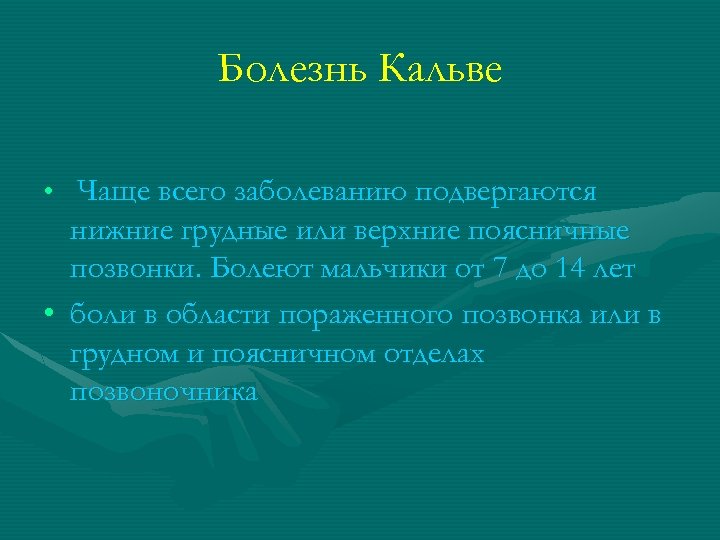 Болезнь Кальве

• Чаще всего заболеванию подвергаются нижние грудные или верхние поясничные позвонки. Болеют мальчики от 7 до 14 лет

• боли в области пораженного позвонка или в грудном и поясничном отделах позвоночника